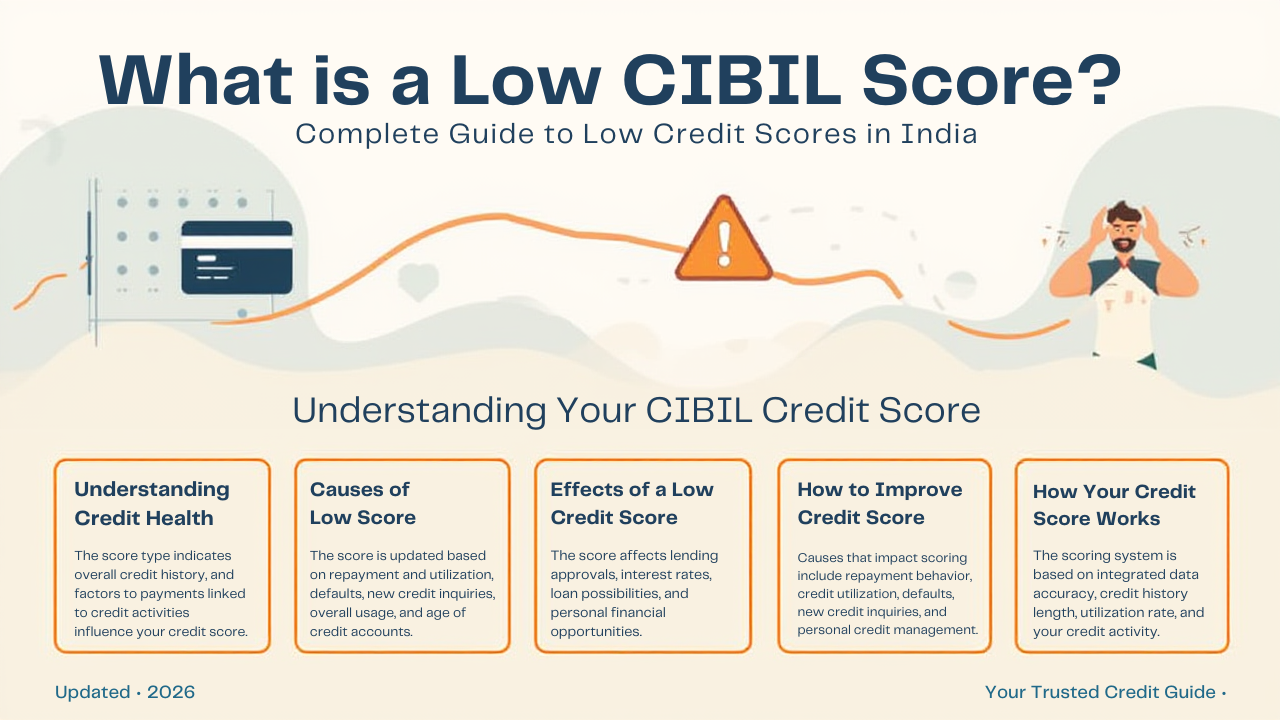 What is a Low CIBIL Score?

Complete Guide to Low Credit Scores in India

Understanding Your CIBIL Credit Score

Understanding Credit Health

The score type indicates overall credit history, and factors to payments linked to credit activities influence your credit score.

Causes of Low Score

The score is updated based on repayment and utilization, defaults, new credit inquiries, overall usage, and age of credit accounts.

Effects of a Low Credit Score

The score affects lending approvals, interest rates, loan possibilities, and personal financial opportunities.

How to Improve Credit Score

Causes that impact scoring include repayment behavior, credit utilization, defaults, new credit inquiries, and personal credit management.

How Your Credit Score Works

The scoring system is based on integrated data accuracy, credit history length, utilization rate, and your credit activity.

Updated • 2026

Your Trusted Credit Guide •